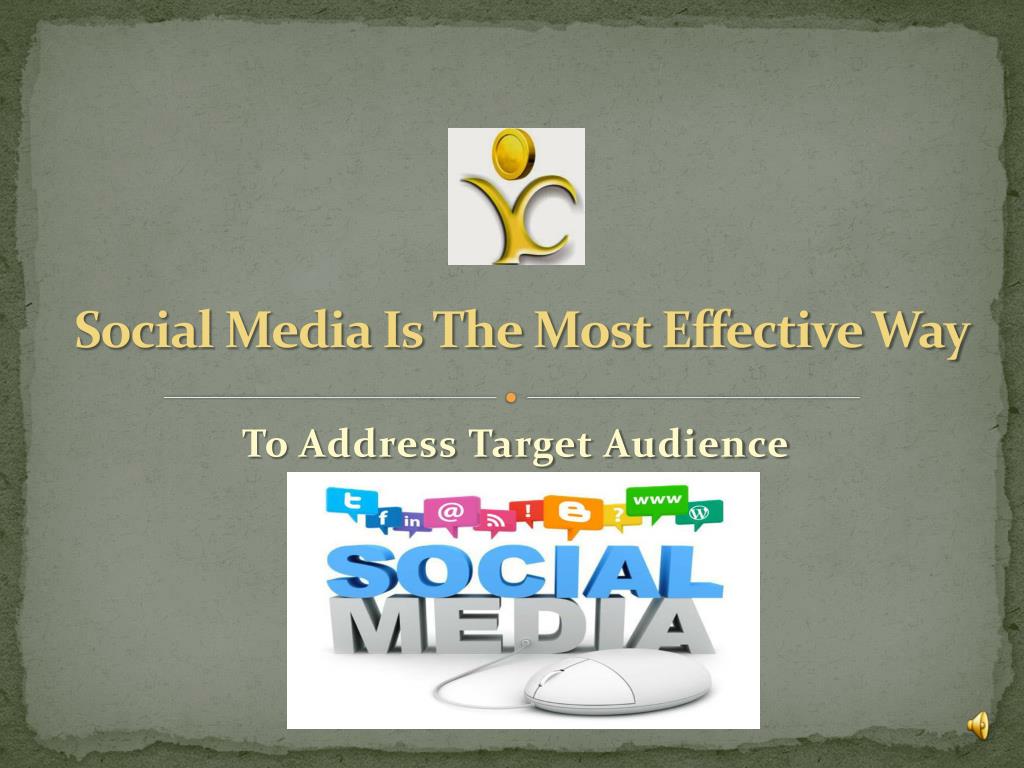 YC

Social Media Is The Most Effective Way

To Address Target Audience

t f in @ ! ? www

SOCIAL
MEDIA